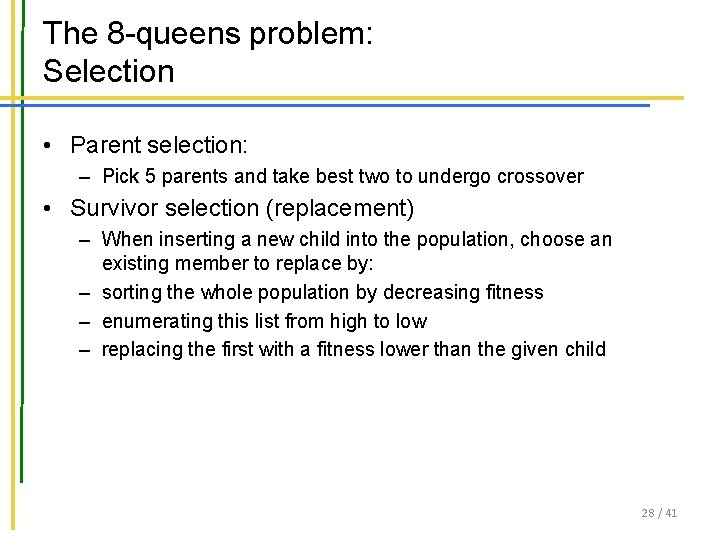 The 8-queens problem:
Selection

• Parent selection:
– Pick 5 parents and take best two to undergo crossover

• Survivor selection (replacement)
– When inserting a new child into the population, choose an existing member to replace by:
– sorting the whole population by decreasing fitness
– enumerating this list from high to low
– replacing the first with a fitness lower than the given child

28 / 41